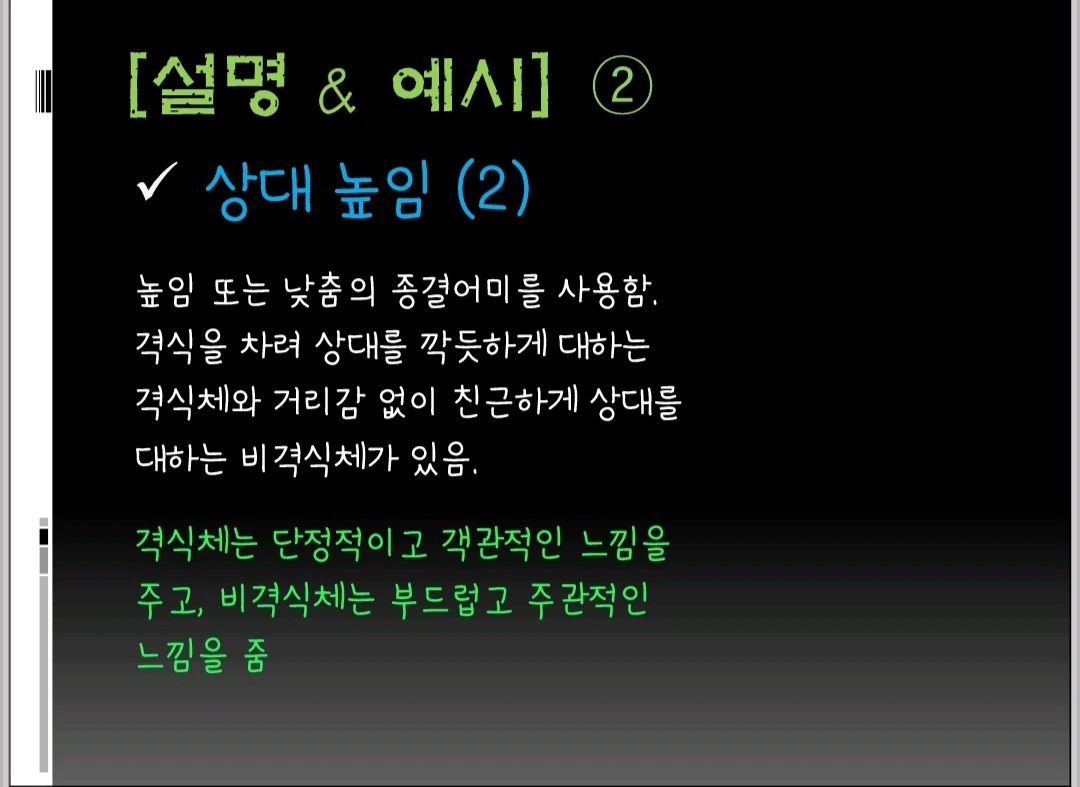 [설명 & 예시] ②

✓ 상대 높임 (2)

높임 또는 낮춤의 종결어미를 사용함. 격식을 차려 상대를 깍듯하게 대하는 격식체와 거리감 없이 친근하게 상대를 대하는 비격식체가 있음.

격식체는 단정적이고 객관적인 느낌을 주고, 비격식체는 부드럽고 주관적인 느낌을 줌